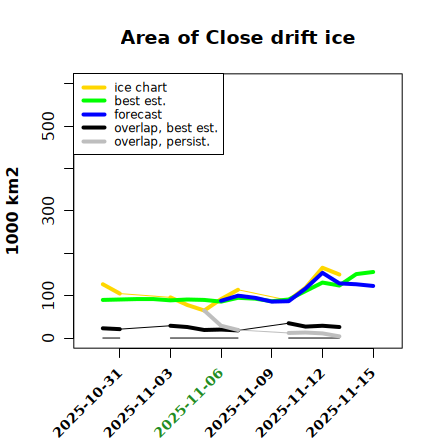 Area of Close drift ice

ice chart
best est.
forecast
overlap, best est.
overlap, persist.

1000 km2

500
300
100
0

2025-10-31
2025-11-03
2025-11-06
2025-11-09
2025-11-12
2025-11-15